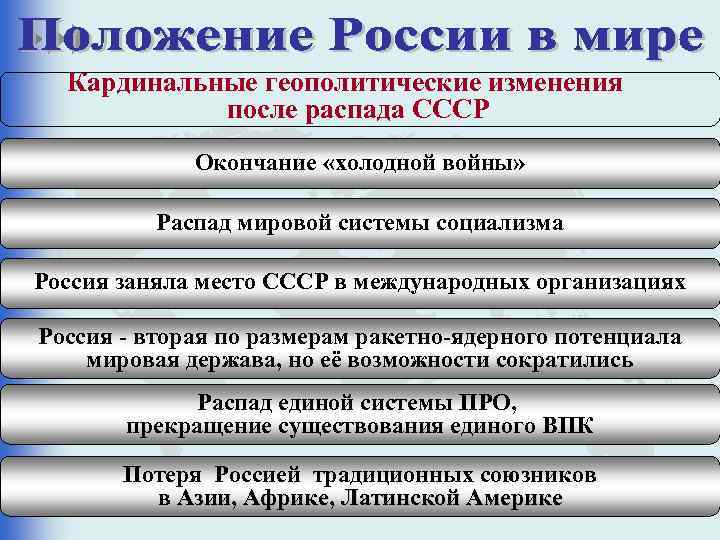 Положение России в мире

Кардинальные геополитические изменения после распада СССР

Окончание «холодной войны»

Распад мировой системы социализма

Россия заняла место СССР в международных организациях

Россия - вторая по размерам ракетно-ядерного потенциала мировая держава, но её возможности сократились

Распад единой системы ПРО, прекращение существования единого ВПК

Потеря Россией традиционных союзников в Азии, Африке, Латинской Америке